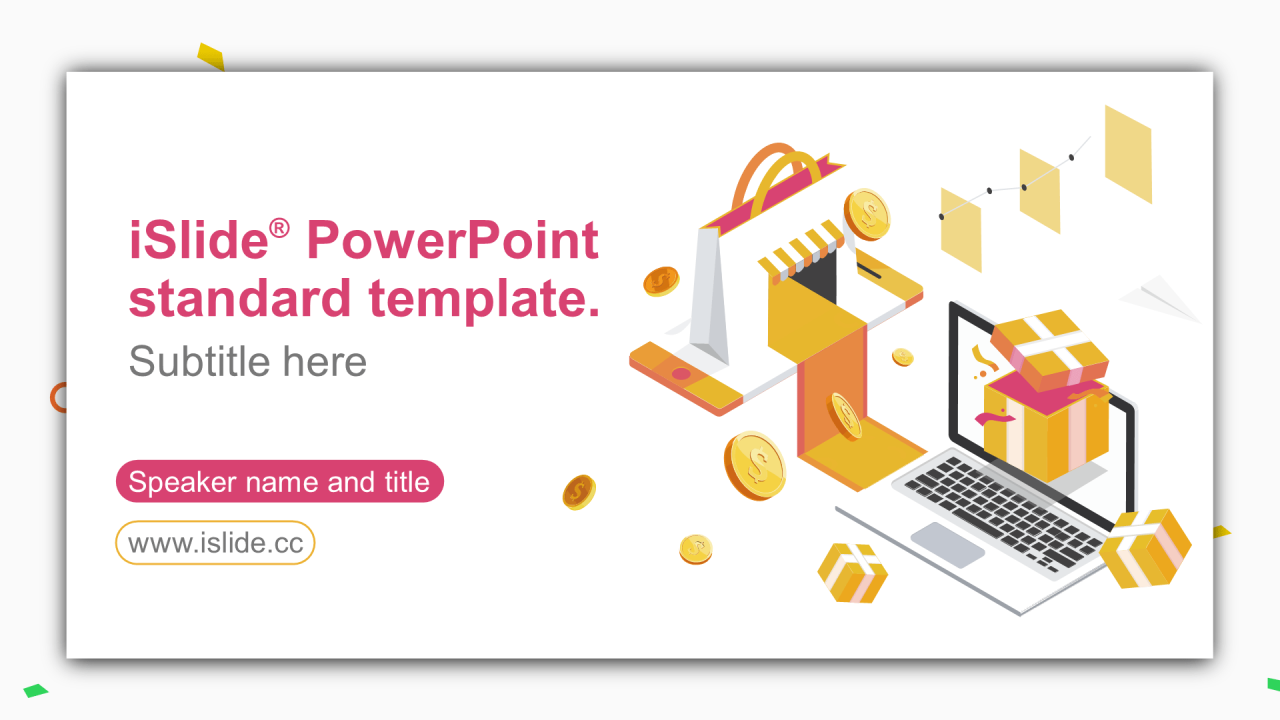 iSlide® PowerPoint standard template.

Subtitle here

Speaker name and title

www.islide.cc